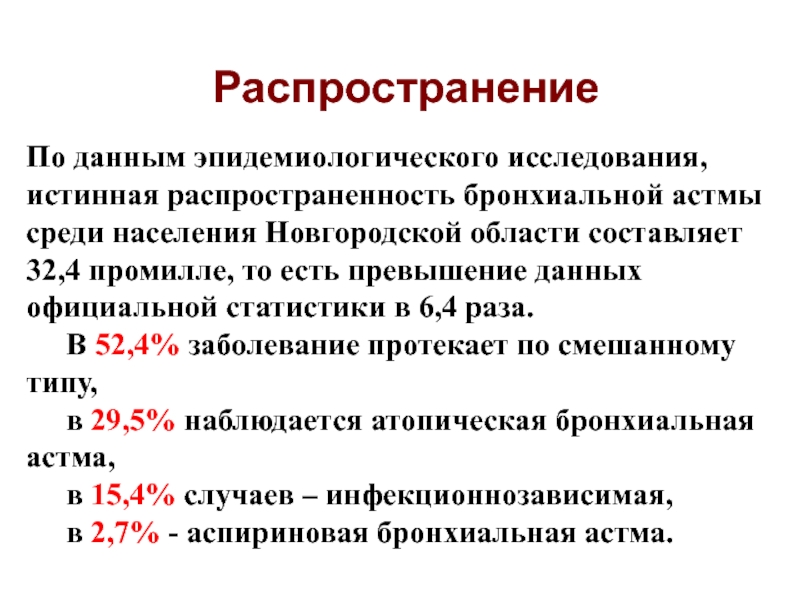 Распространение

По данным эпидемиологического исследования, истинная распространенность бронхиальной астмы среди населения Новгородской области составляет 32,4 промилле, то есть превышение данных официальной статистики в 6,4 раза.

В 52,4% заболевание протекает по смешанному типу,

в 29,5% наблюдается атопическая бронхиальная астма,

в 15,4% случаев – инфекционнозависимая,

в 2,7% - аспириновая бронхиальная астма.